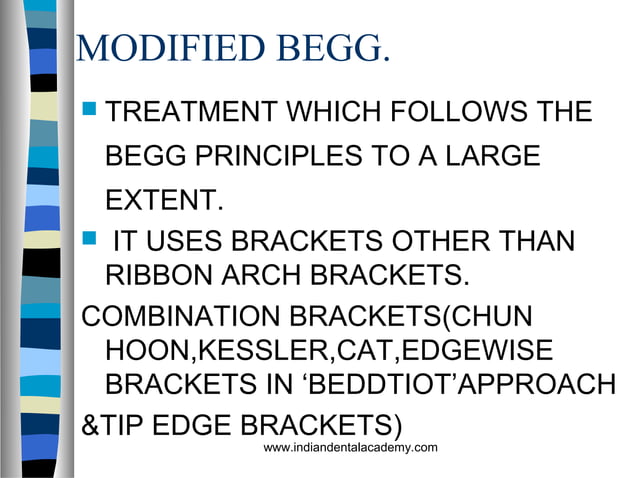 MODIFIED BEGG.

TREATMENT WHICH FOLLOWS THE BEGG PRINCIPLES TO A LARGE EXTENT.

IT USES BRACKETS OTHER THAN RIBBON ARCH BRACKETS.

COMBINATION BRACKETS(CHUN HOON,KESSLER,CAT,EDGEWISE BRACKETS IN ‘BEDDTIOT’APPROACH

&TIP EDGE BRACKETS)

www.indiandentalacademy.com